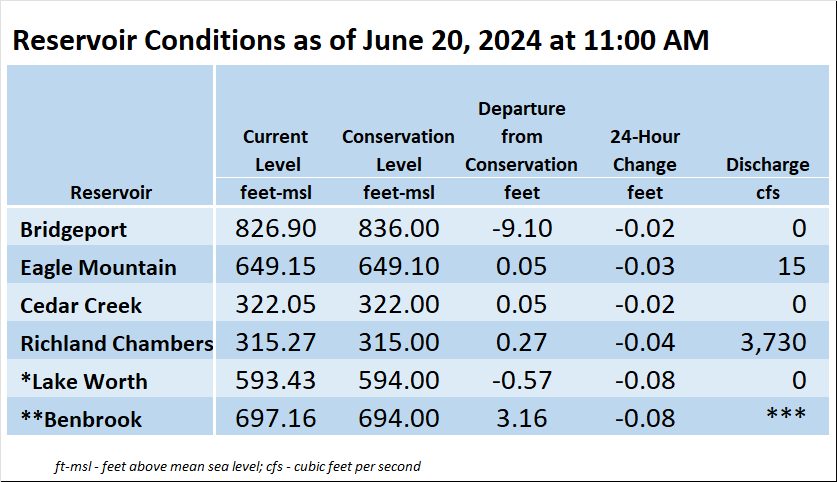 Reservoir Conditions as of June 20, 2024 at 11:00 AM

| Reservoir | Current Level feet-msl | Conservation Level feet-msl | Departure from Conservation feet | 24-Hour Change feet | Discharge cfs |
|---|---|---|---|---|---|
| Bridgeport | 826.90 | 836.00 | -9.10 | -0.02 | 0 |
| Eagle Mountain | 649.15 | 649.10 | 0.05 | -0.03 | 15 |
| Cedar Creek | 322.05 | 322.00 | 0.05 | -0.02 | 0 |
| Richland Chambers | 315.27 | 315.00 | 0.27 | -0.04 | 3,730 |
| *Lake Worth | 593.43 | 594.00 | -0.57 | -0.08 | 0 |
| **Benbrook | 697.16 | 694.00 | 3.16 | -0.08 | *** |

ft-msl - feet above mean sea level; cfs - cubic feet per second